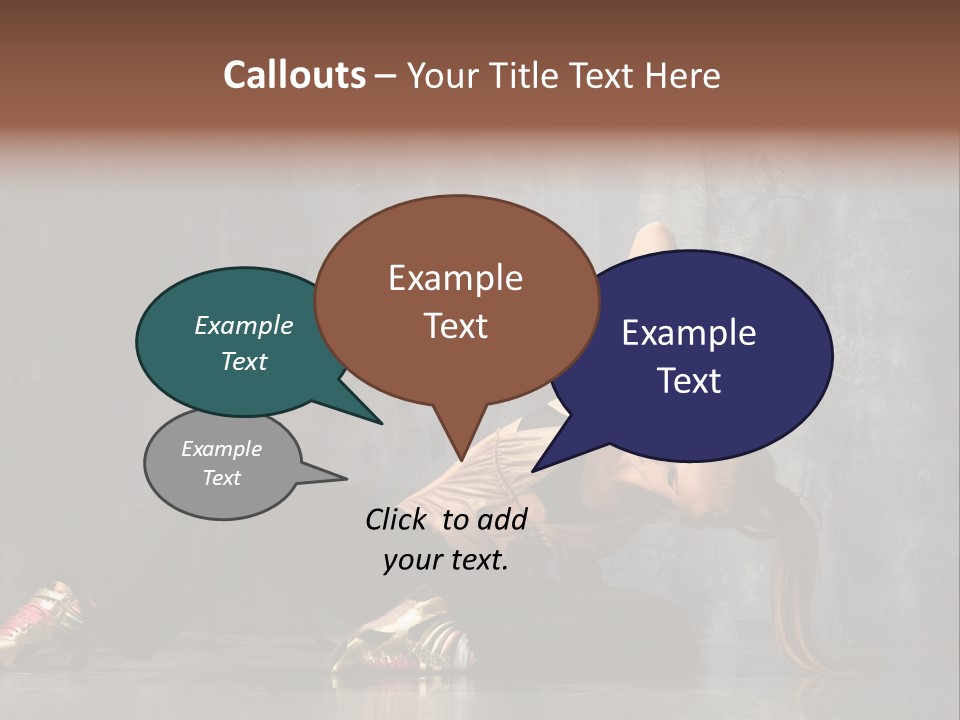 Callouts – Your Title Text Here

Example Text

Example Text

Example Text

Example Text

Click to add your text.